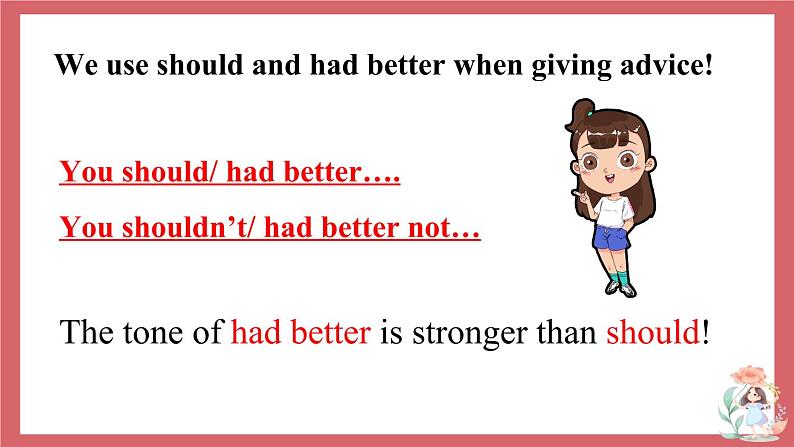 We use should and had better when giving advice!

You should/ had better….

You shouldn’t/ had better not…

The tone of had better is stronger than should!